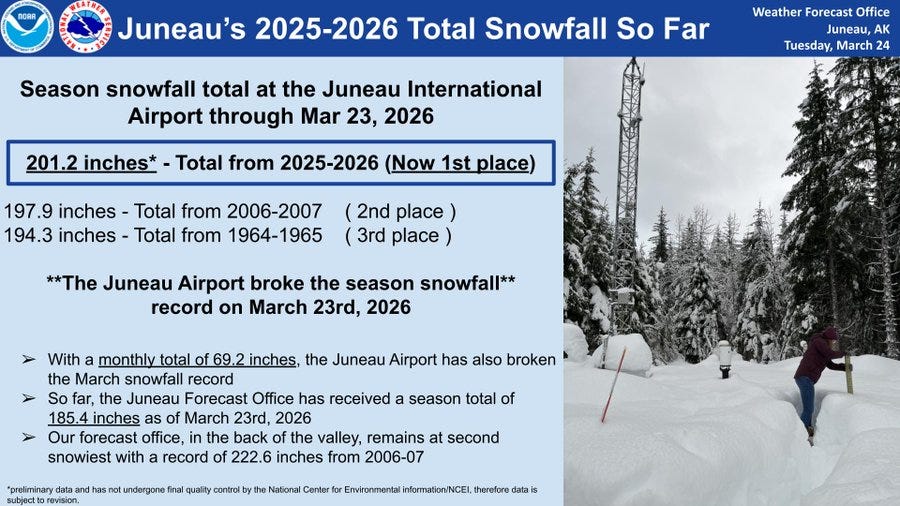 NOAA

NATIONAL WEATHER SERVICE

Juneau's 2025-2026 Total Snowfall So Far

Weather Forecast Office
Juneau, AK
Tuesday, March 24

Season snowfall total at the Juneau International Airport through Mar 23, 2026

201.2 inches* - Total from 2025-2026 (Now 1st place)

197.9 inches - Total from 2006-2007 ( 2nd place )
194.3 inches - Total from 1964-1965 ( 3rd place )

**The Juneau Airport broke the season snowfall** record on March 23rd, 2026

➢ With a monthly total of 69.2 inches, the Juneau Airport has also broken the March snowfall record
➢ So far, the Juneau Forecast Office has received a season total of 185.4 inches as of March 23rd, 2026
➢ Our forecast office, in the back of the valley, remains at second snowiest with a record of 222.6 inches from 2006-07

*preliminary data and has not undergone final quality control by the National Center for Environmental information/NCEI, therefore data is subject to revision.